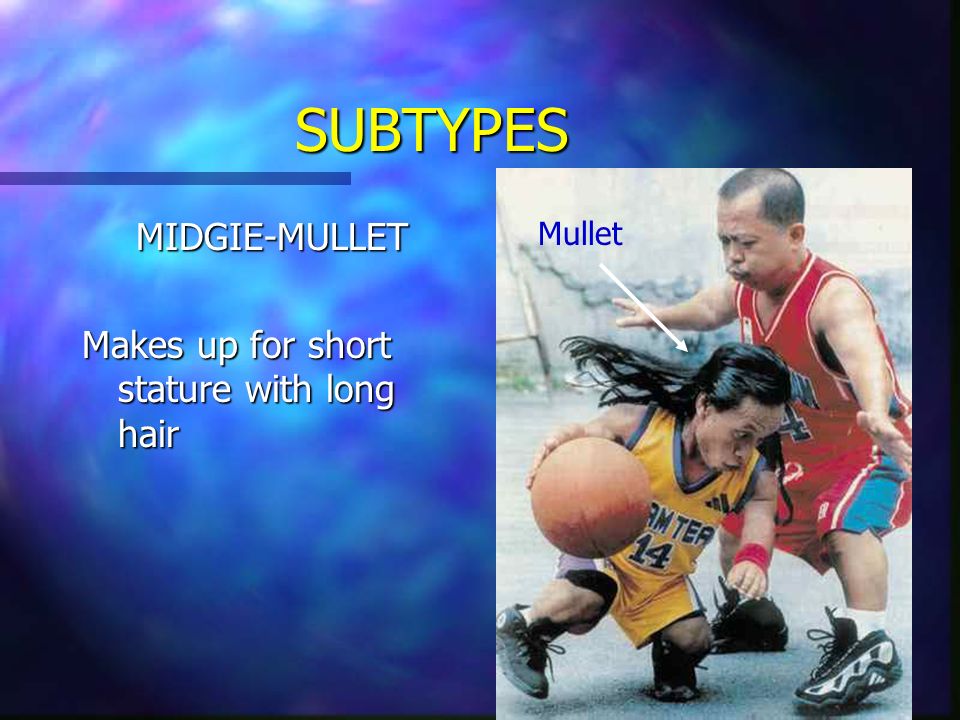 SUBTYPES

MIDGIE-MULLET

Makes up for short stature with long hair

Mullet

AM TEA
14